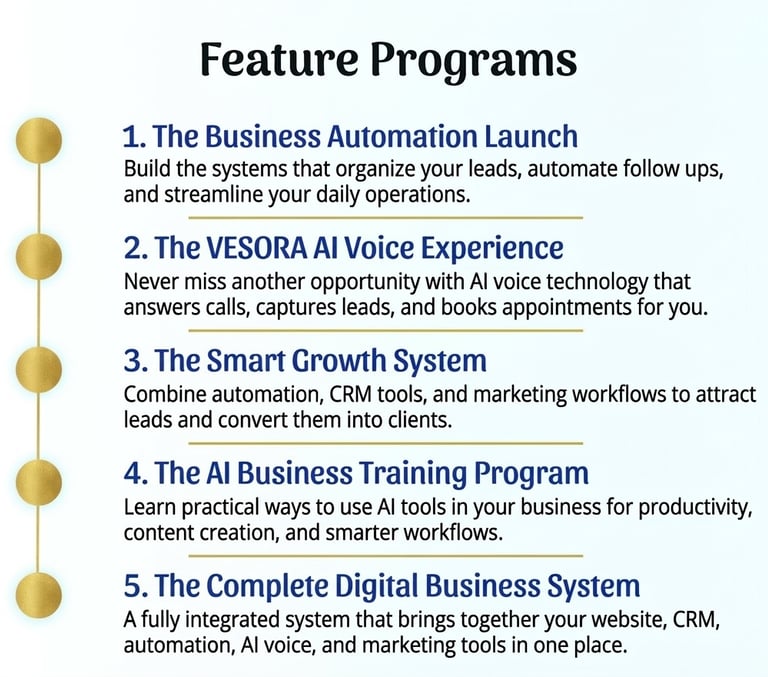 Feature Programs

1. The Business Automation Launch
Build the systems that organize your leads, automate follow ups, and streamline your daily operations.

2. The VESORA AI Voice Experience
Never miss another opportunity with AI voice technology that answers calls, captures leads, and books appointments for you.

3. The Smart Growth System
Combine automation, CRM tools, and marketing workflows to attract leads and convert them into clients.

4. The AI Business Training Program
Learn practical ways to use AI tools in your business for productivity, content creation, and smarter workflows.

5. The Complete Digital Business System
A fully integrated system that brings together your website, CRM, automation, AI voice, and marketing tools in one place.